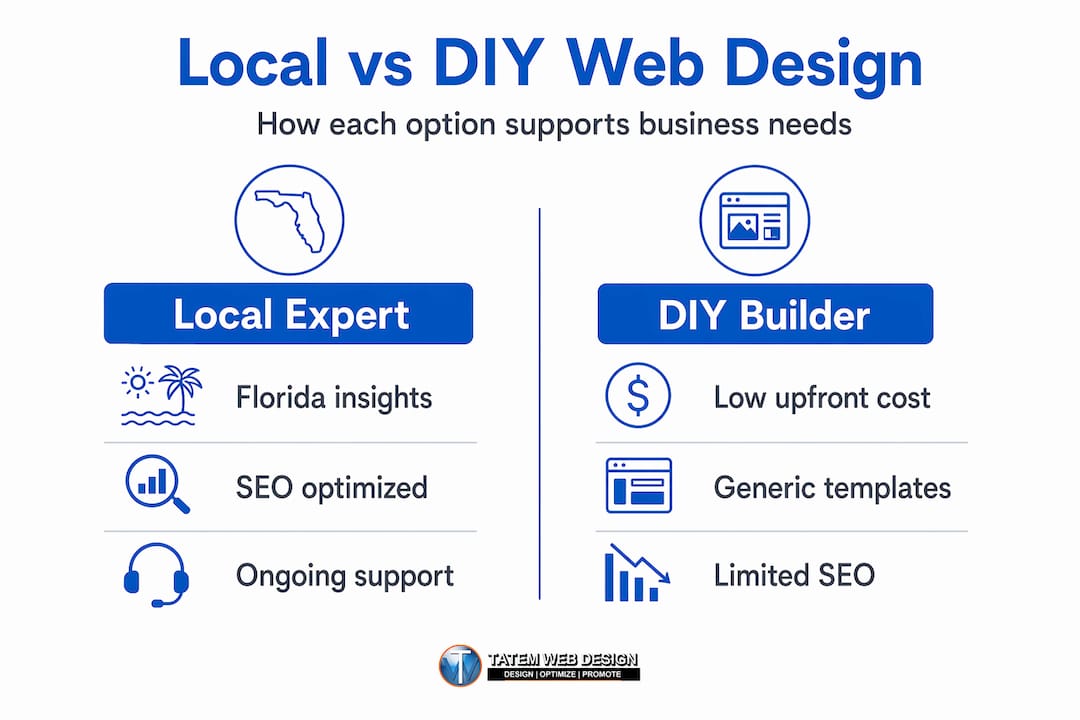 Local vs DIY Web Design

How each option supports business needs

Local Expert

Florida insights

SEO optimized

Ongoing support

DIY Builder

Low upfront cost

Generic templates

Limited SEO

TATEM WEB DESIGN
DESIGN | OPTIMIZE | PROMOTE